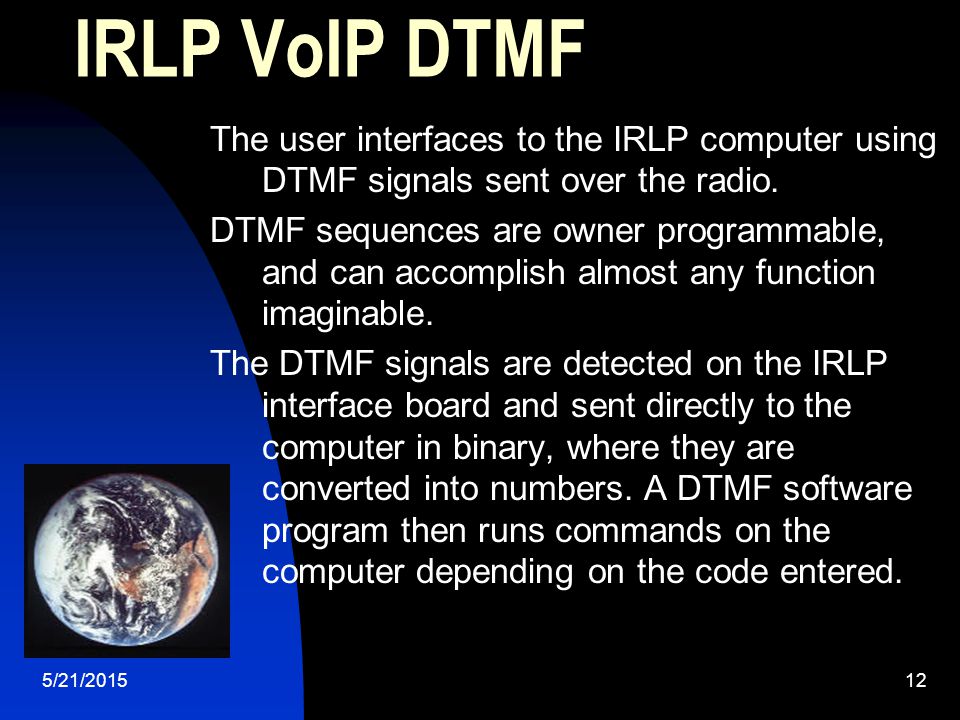 IRLP VoIP DTMF

The user interfaces to the IRLP computer using DTMF signals sent over the radio.

DTMF sequences are owner programmable, and can accomplish almost any function imaginable.

The DTMF signals are detected on the IRLP interface board and sent directly to the computer in binary, where they are converted into numbers. A DTMF software program then runs commands on the computer depending on the code entered.

5/21/2015

12